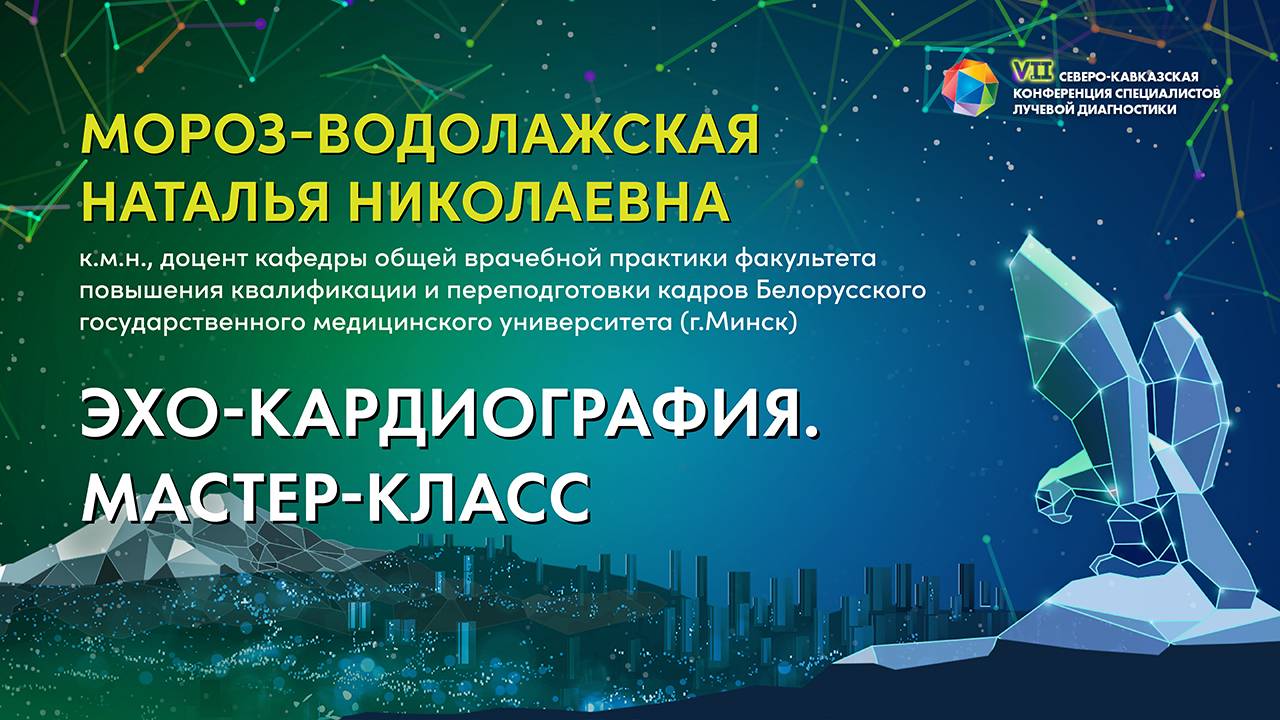 VII СЕВЕРО-КАВКАЗСКАЯ КОНФЕРЕНЦИЯ СПЕЦИАЛИСТОВ ЛУЧЕВОЙ ДИАГНОСТИКИ

МОРОЗ-ВОДОЛАЖСКАЯ НАТАЛЬЯ НИКОЛАЕВНА

к.м.н., доцент кафедры общей врачебной практики факультета повышения квалификации и переподготовки кадров Белорусского государственного медицинского университета (г.Минск)

ЭХО-КАРДИОГРАФИЯ. МАСТЕР-КЛАСС